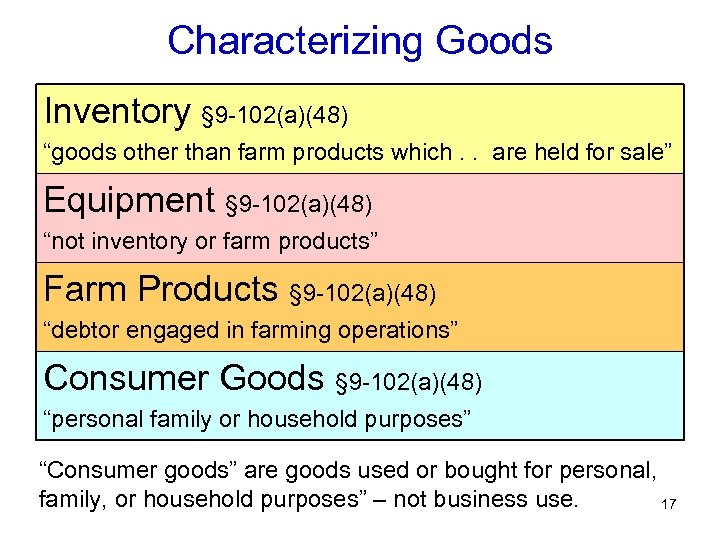 Characterizing Goods

Inventory §9-102(a)(48)
“goods other than farm products which . . are held for sale”

Equipment §9-102(a)(48)
“not inventory or farm products”

Farm Products §9-102(a)(48)
“debtor engaged in farming operations”

Consumer Goods §9-102(a)(48)
“personal family or household purposes”

“Consumer goods” are goods used or bought for personal, family, or household purposes” – not business use.

17